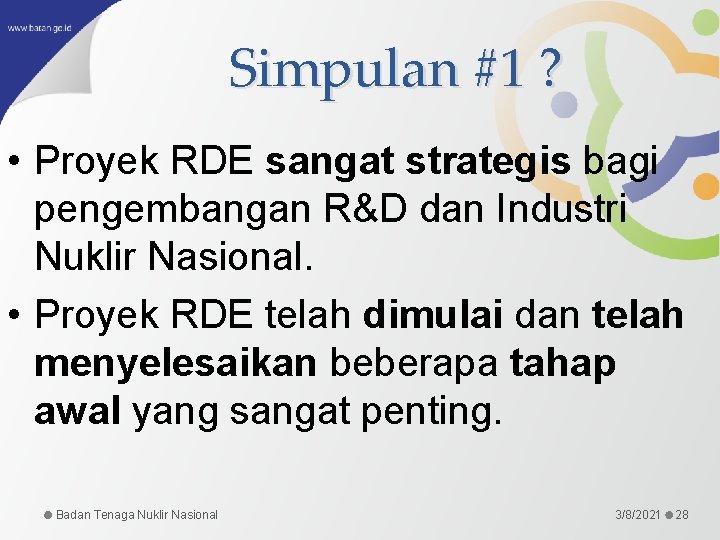 www.batan.go.id

Simpulan #1 ?

• Proyek RDE sangat strategis bagi pengembangan R&D dan Industri Nuklir Nasional.
• Proyek RDE telah dimulai dan telah menyelesaikan beberapa tahap awal yang sangat penting.

Badan Tenaga Nuklir Nasional

3/8/2021 28